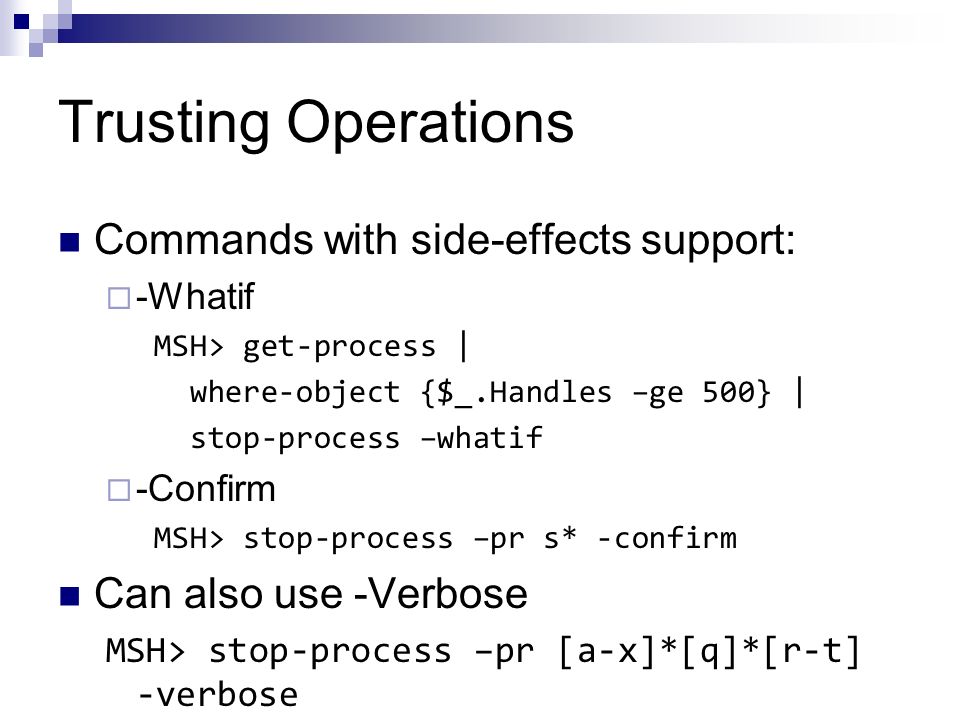 Trusting Operations

Commands with side-effects support:

-Whatif

MSH> get-process |
where-object {$_.Handles –ge 500} |
stop-process –whatif

-Confirm

MSH> stop-process –pr s* -confirm

Can also use -Verbose

MSH> stop-process –pr [a-x]*[q]*[r-t] -verbose